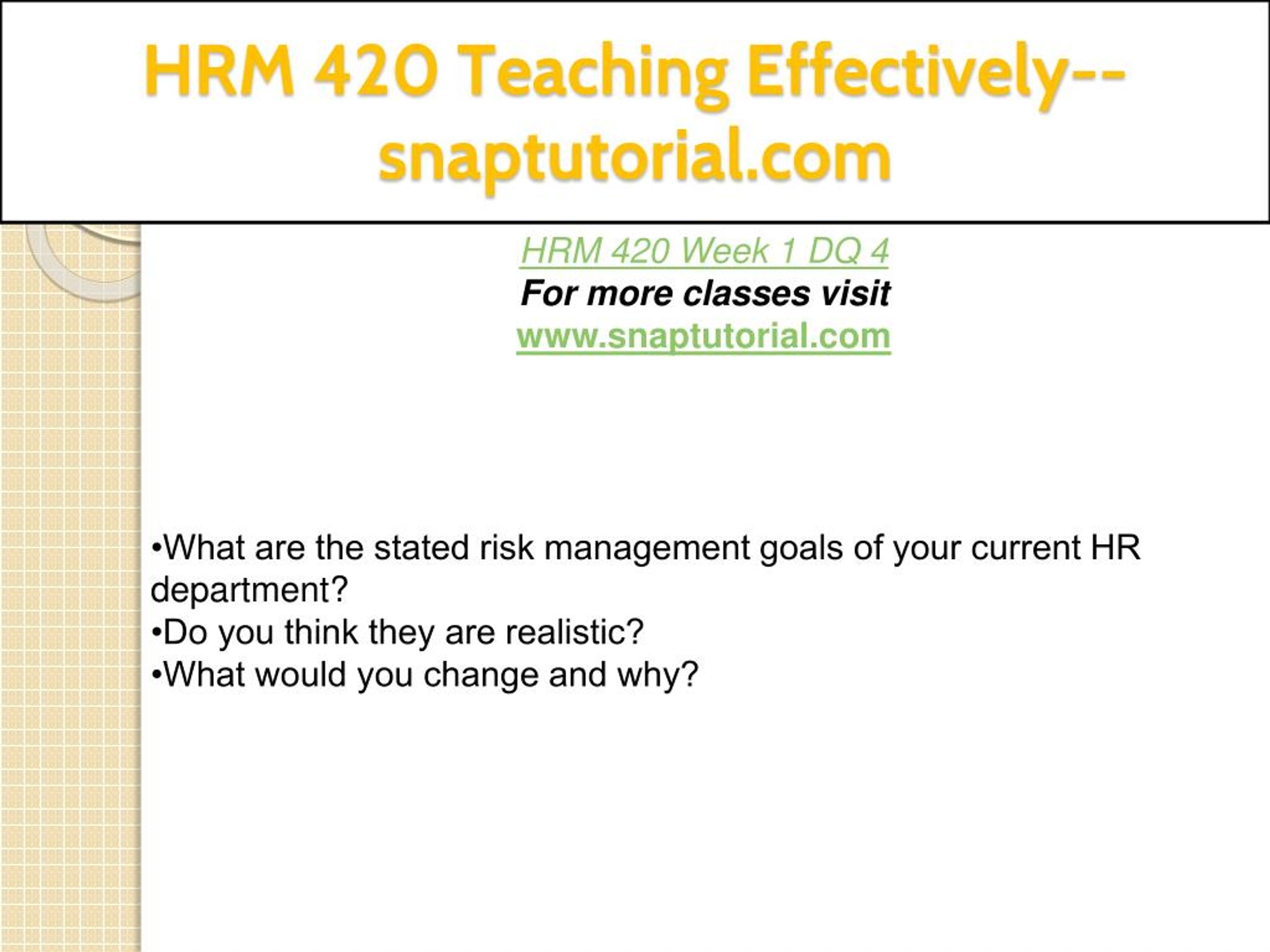 HRM 420 Teaching Effectively--snaptutorial.com

HRM 420 Week 1 DQ 4
For more classes visit
www.snaptutorial.com

•What are the stated risk management goals of your current HR department?
•Do you think they are realistic?
•What would you change and why?